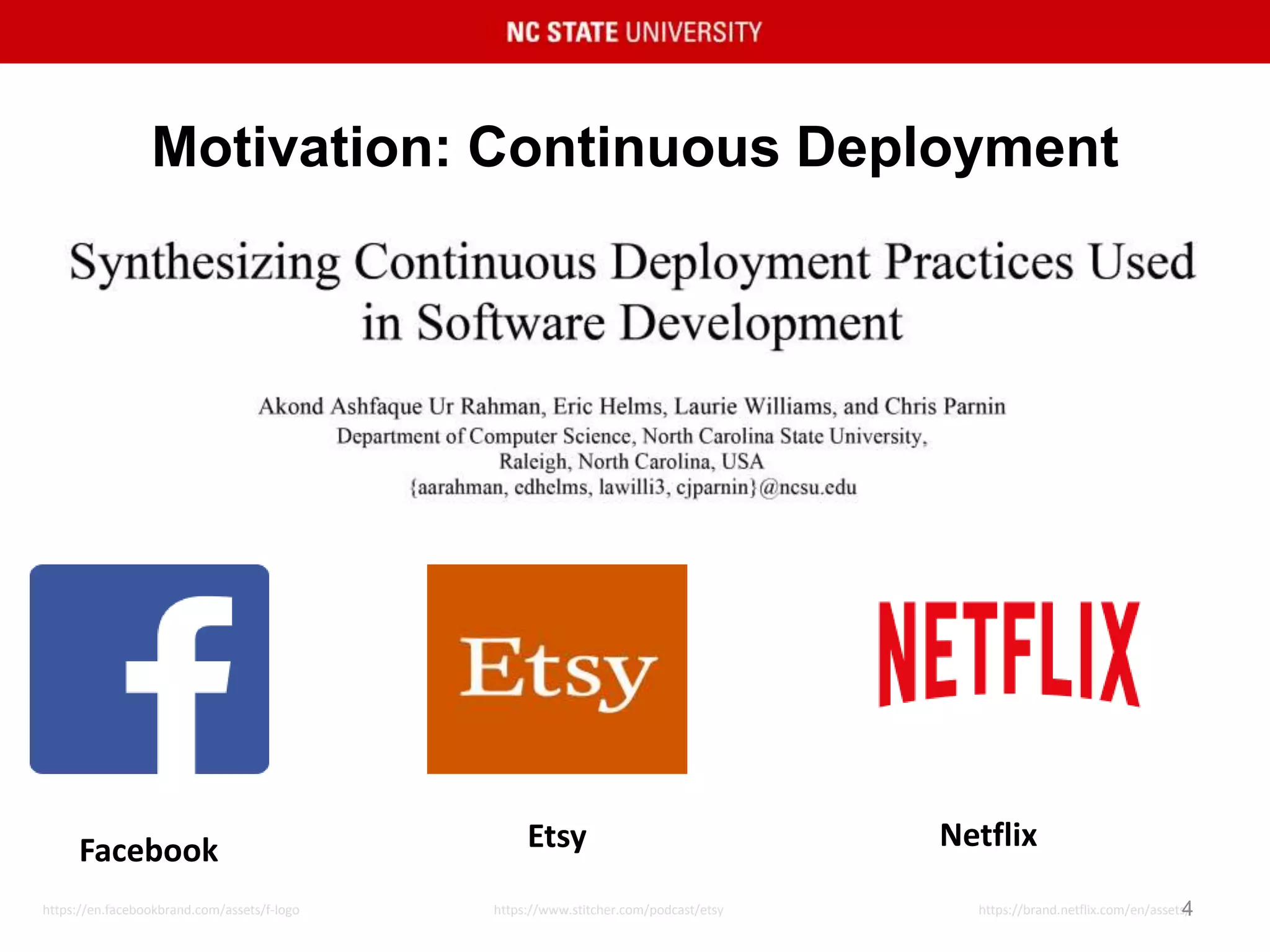 NC STATE UNIVERSITY

Motivation: Continuous Deployment

Synthesizing Continuous Deployment Practices Used in Software Development

Akond Ashfaque Ur Rahman, Eric Helms, Laurie Williams, and Chris Parnin
Department of Computer Science, North Carolina State University, Raleigh, North Carolina, USA
{aarahman, edhelms, lawilli3, cjparnin}@ncsu.edu

f

Etsy

NETFLIX

Facebook

Etsy

Netflix

https://en.facebookbrand.com/assets/f-logo

https://www.stitcher.com/podcast/etsy

https://brand.netflix.com/en/assets

4